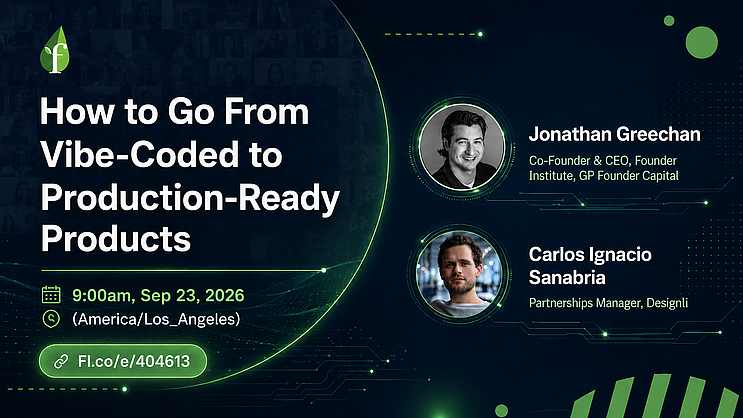 f

How to Go From Vibe-Coded to Production-Ready Products

9:00am, Sep 23, 2026

(America/Los_Angeles)

FI.co/e/404613

Jonathan Greechan

Co-Founder & CEO, Founder Institute, GP Founder Capital

Carlos Ignacio Sanabria

Partnerships Manager, Designli